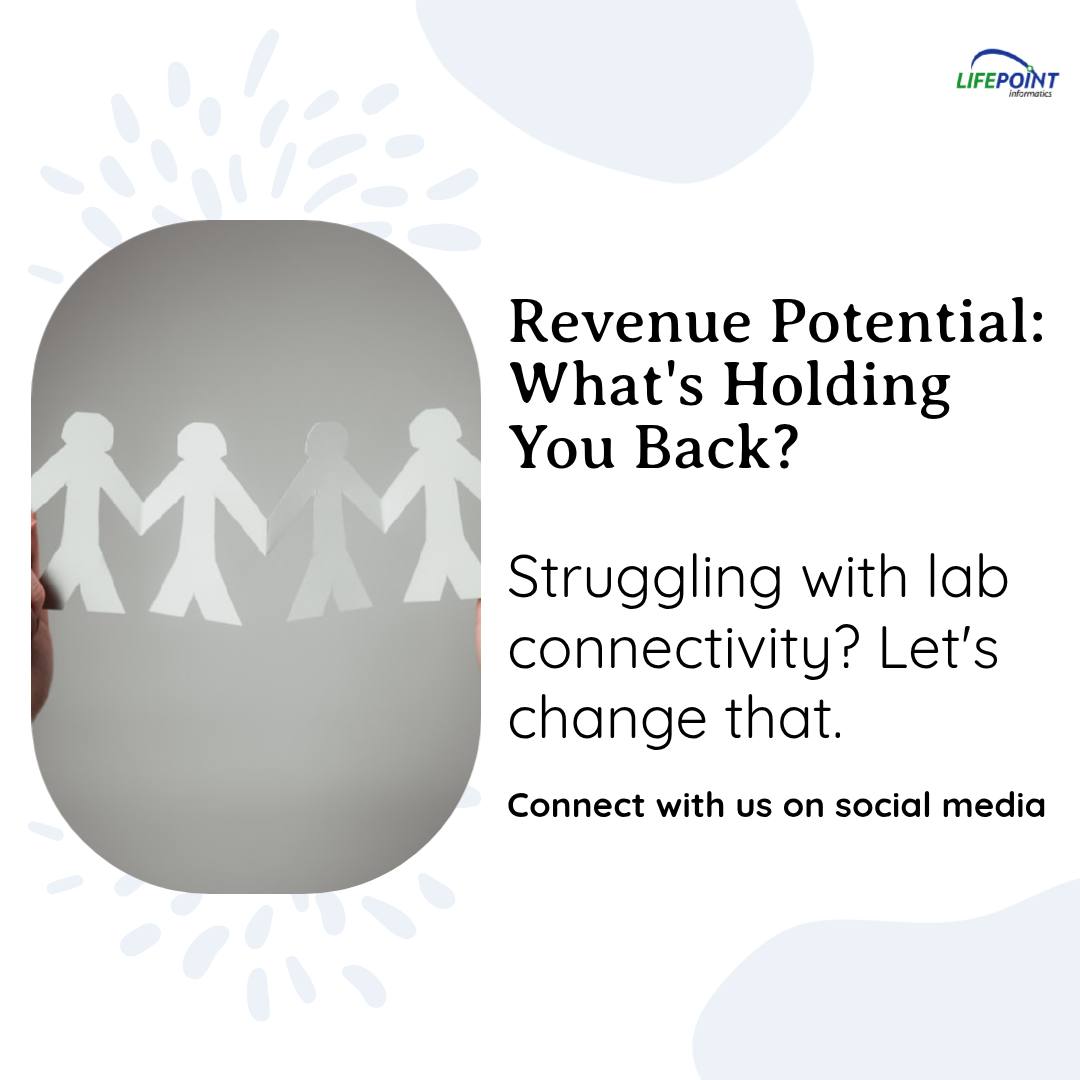 LIFEPOINT
informatics

Revenue Potential: What's Holding You Back?

Struggling with lab connectivity? Let's change that.

Connect with us on social media